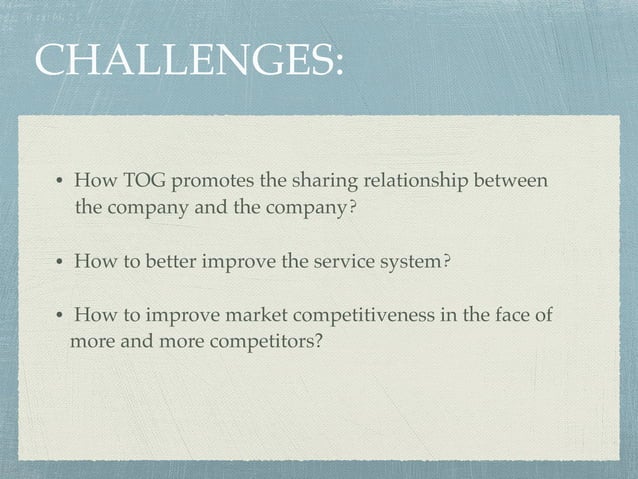 CHALLENGES:

• How TOG promotes the sharing relationship between the company and the company?

• How to better improve the service system?

• How to improve market competitiveness in the face of more and more competitors?